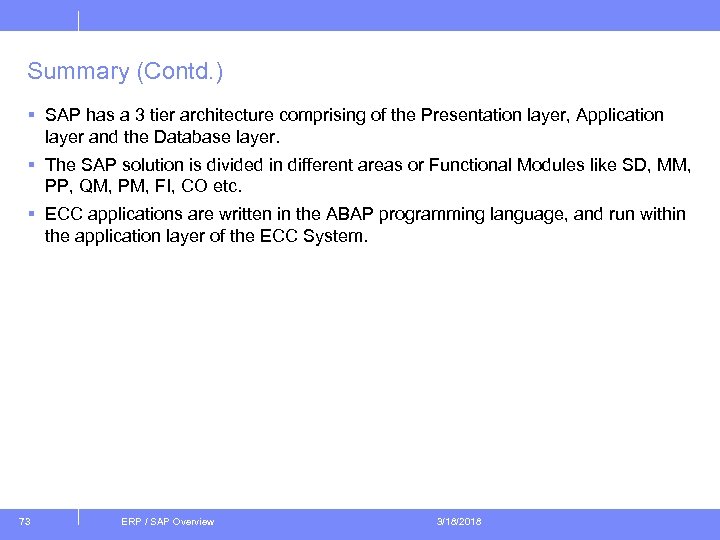 Summary (Contd.)

▪ SAP has a 3 tier architecture comprising of the Presentation layer, Application layer and the Database layer.

▪ The SAP solution is divided in different areas or Functional Modules like SD, MM, PP, QM, PM, FI, CO etc.

▪ ECC applications are written in the ABAP programming language, and run within the application layer of the ECC System.

73 ERP / SAP Overview 3/18/2018